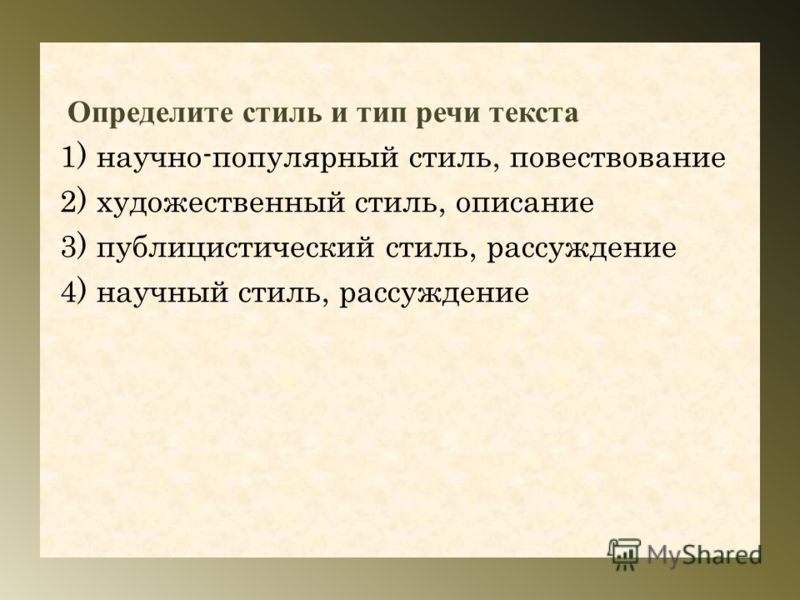 Определите стиль и тип речи текста

1) научно-популярный стиль, повествование

2) художественный стиль, описание

3) публицистический стиль, рассуждение

4) научный стиль, рассуждение

MyShared